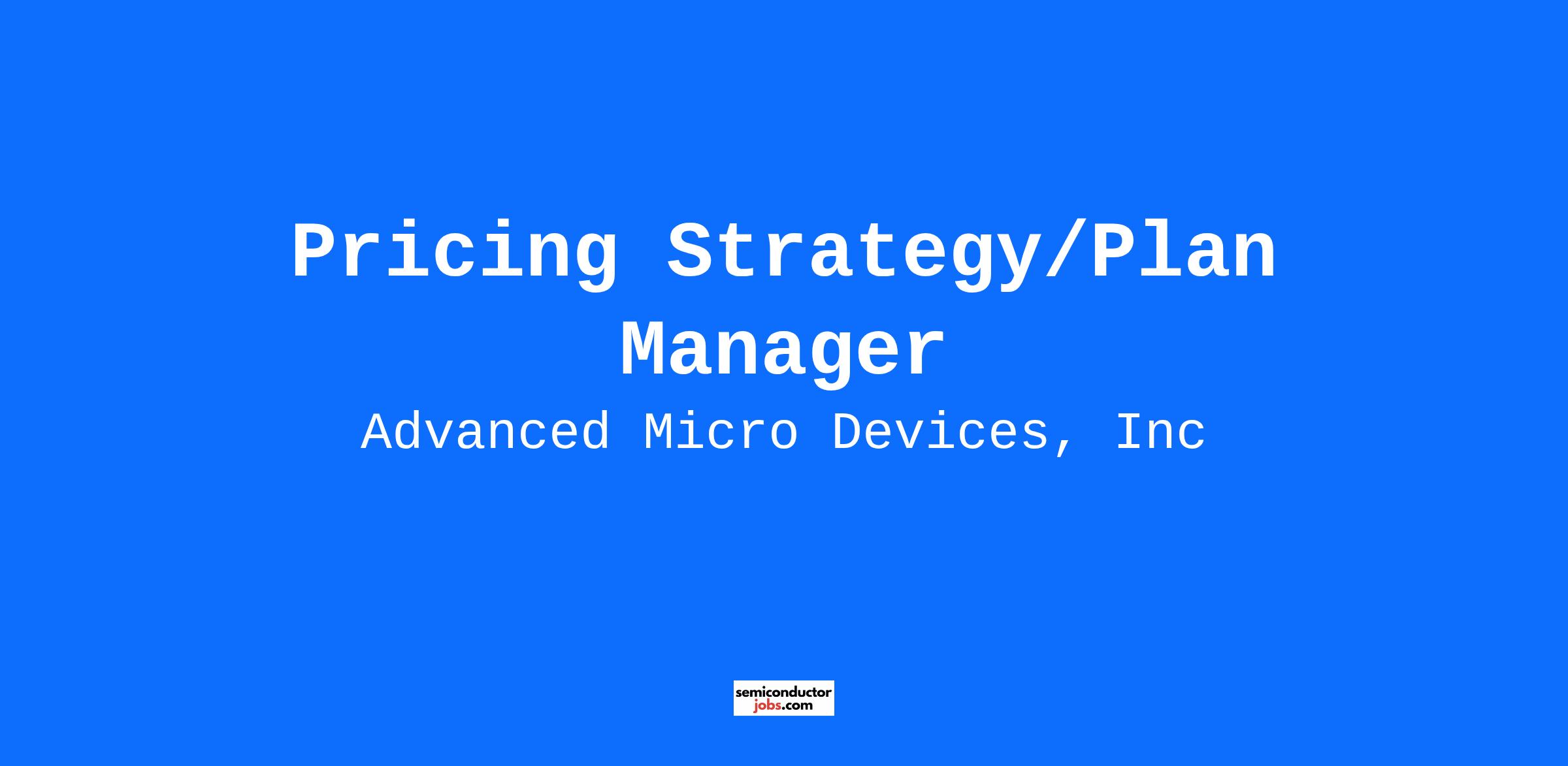 Pricing Strategy/Plan Manager

Advanced Micro Devices, Inc

semiconductor
jobs.com